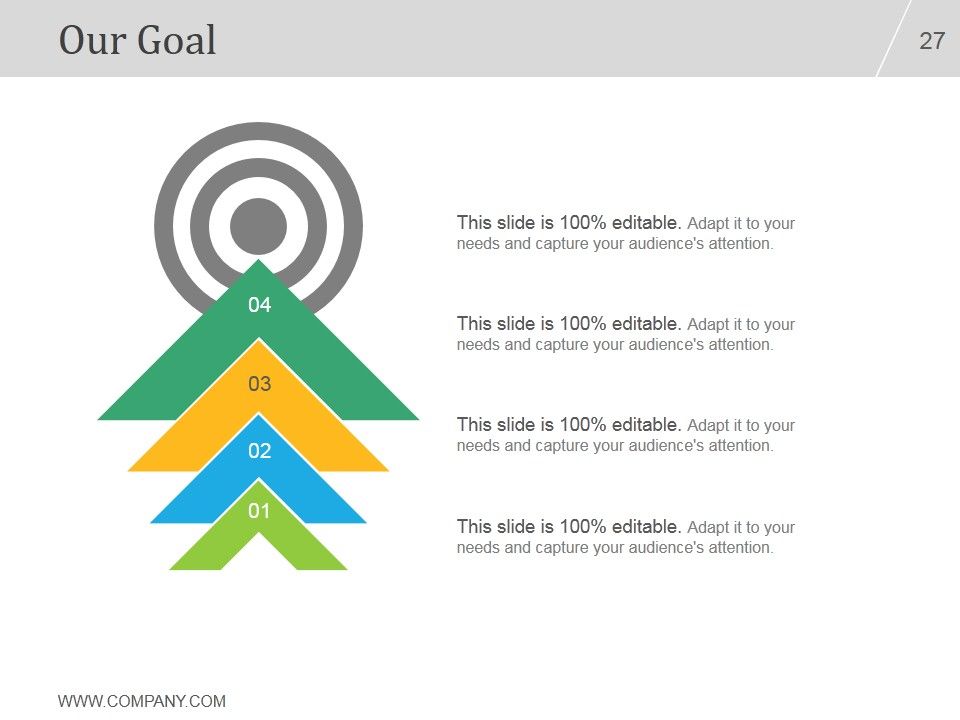 Our Goal

27

04

03

02

01

This slide is 100% editable. Adapt it to your needs and capture your audience's attention.

This slide is 100% editable. Adapt it to your needs and capture your audience's attention.

This slide is 100% editable. Adapt it to your needs and capture your audience's attention.

This slide is 100% editable. Adapt it to your needs and capture your audience's attention.

WWW.COMPANY.COM